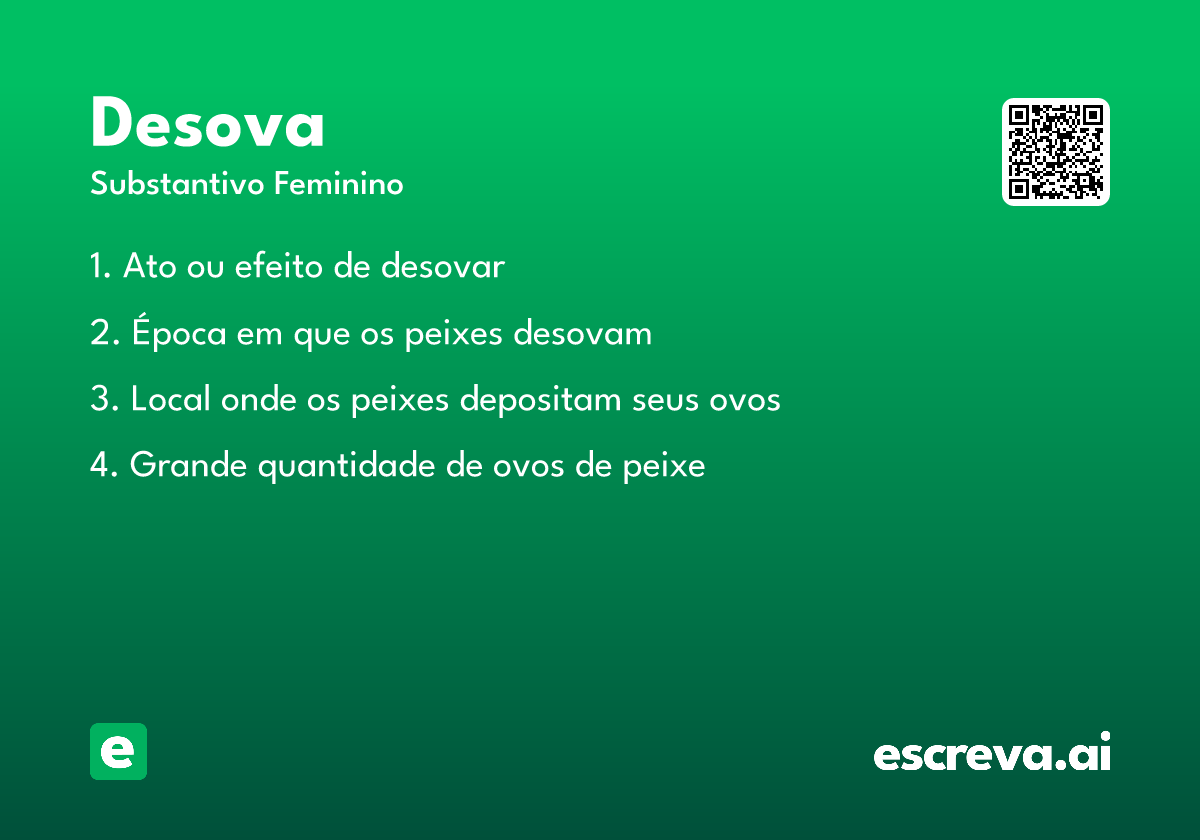 Desova
Substantivo Feminino

1. Ato ou efeito de desovar

2. Época em que os peixes desovam

3. Local onde os peixes depositam seus ovos

4. Grande quantidade de ovos de peixe

e

escreva.ai